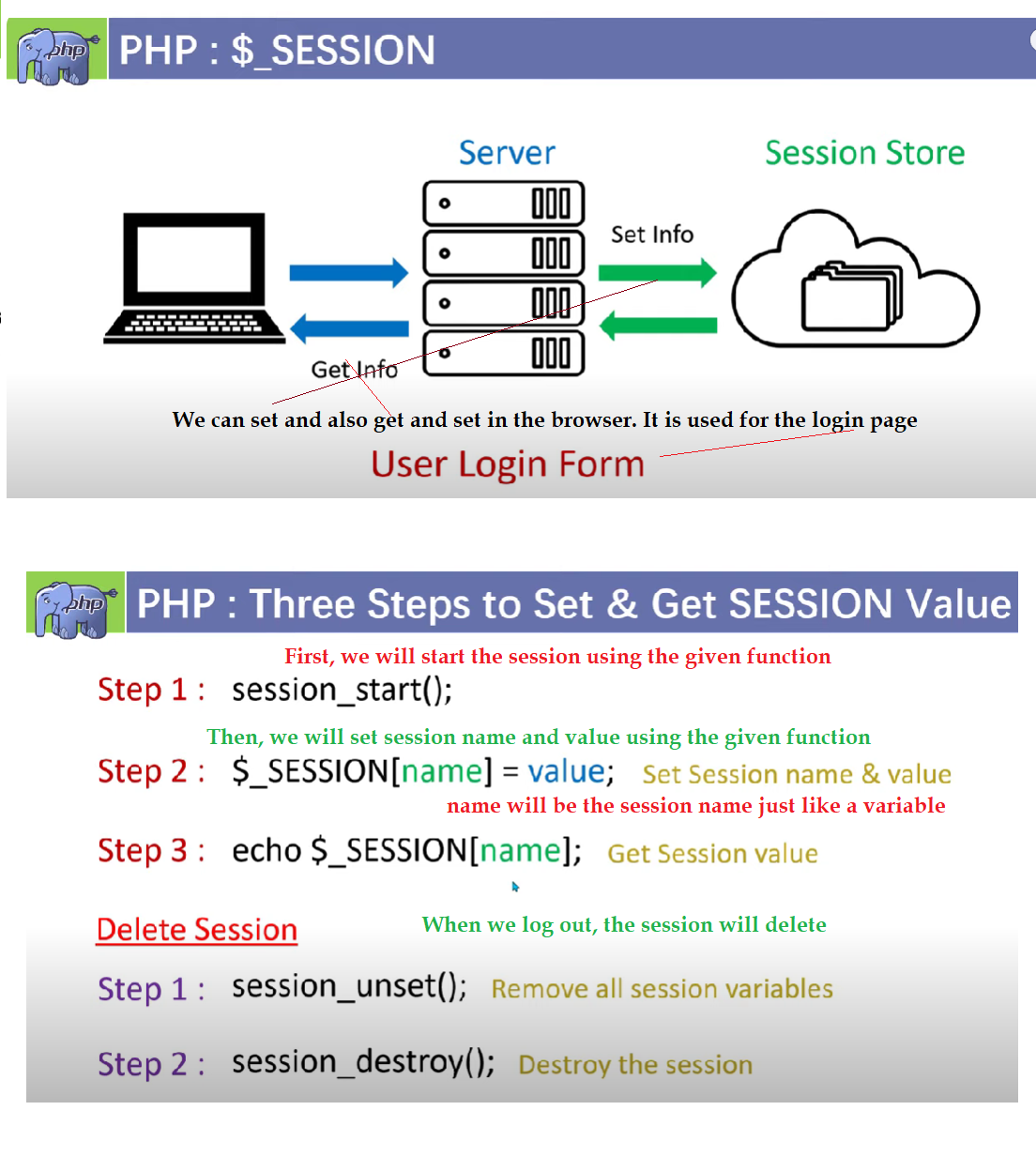 php PHP : $_SESSION

Server

Session Store

Set Info

Get Info

We can set and also get and set in the browser. It is used for the login page

User Login Form

php PHP : Three Steps to Set & Get SESSION Value

First, we will start the session using the given function

Step 1 : session_start();

Then, we will set session name and value using the given function

Step 2 : $_SESSION[name] = value; Set Session name & value

name will be the session name just like a variable

Step 3 : echo $_SESSION[name]; Get Session value

Delete Session

When we log out, the session will delete

Step 1 : session_unset(); Remove all session variables

Step 2 : session_destroy(); Destroy the session